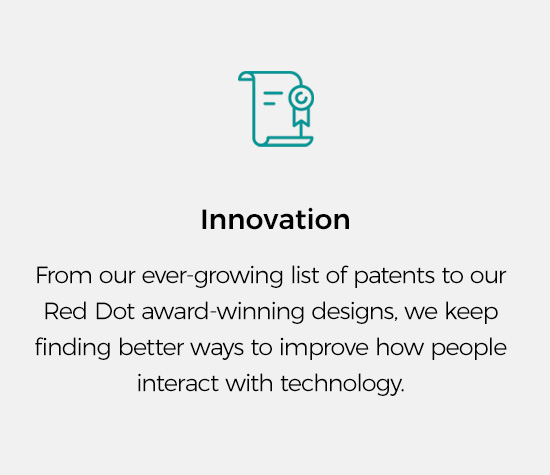 Innovation

From our ever-growing list of patents to our Red Dot award-winning designs, we keep finding better ways to improve how people interact with technology.